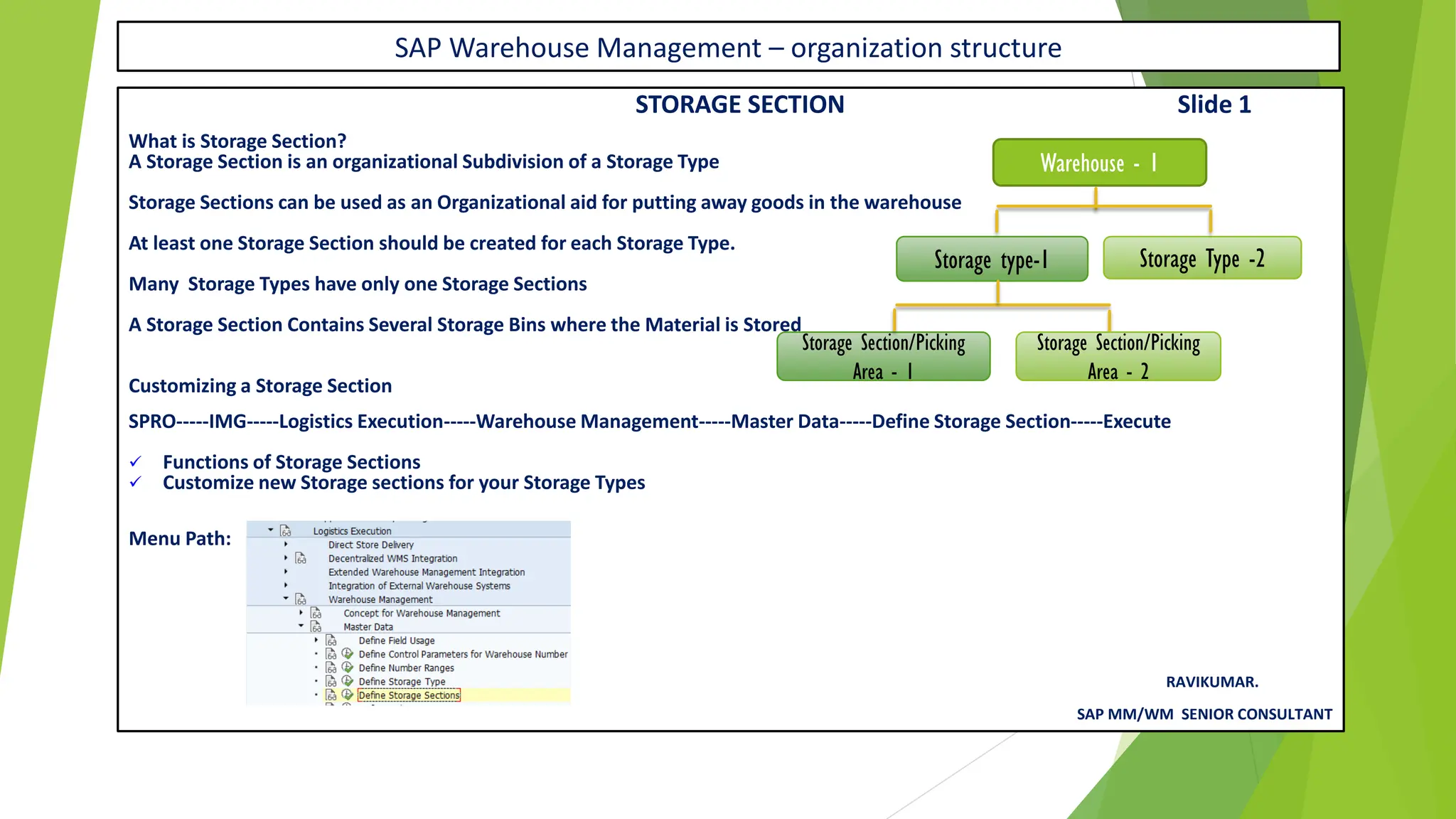 SAP Warehouse Management – organization structure

STORAGE SECTION

Slide 1

What is Storage Section?
A Storage Section is an organizational Subdivision of a Storage Type

Storage Sections can be used as an Organizational aid for putting away goods in the warehouse

At least one Storage Section should be created for each Storage Type.

Many Storage Types have only one Storage Sections

A Storage Section Contains Several Storage Bins where the Material is Stored

Warehouse - 1

Storage type-1

Storage Type -2

Storage Section/Picking Area - 1

Storage Section/Picking Area - 2

Customizing a Storage Section

SPRO-----IMG-----Logistics Execution-----Warehouse Management-----Master Data-----Define Storage Section-----Execute

✓ Functions of Storage Sections
✓ Customize new Storage sections for your Storage Types

Menu Path:

Logistics Execution
Direct Store Delivery
Decentralized WMS Integration
Extended Warehouse Management Integration
Integration of External Warehouse Systems
Warehouse Management
Concept for Warehouse Management
Master Data
Define Field Usage
Define Control Parameters for Warehouse Number
Define Number Ranges
Define Storage Type
Define Storage Sections

RAVIKUMAR.

SAP MM/WM SENIOR CONSULTANT